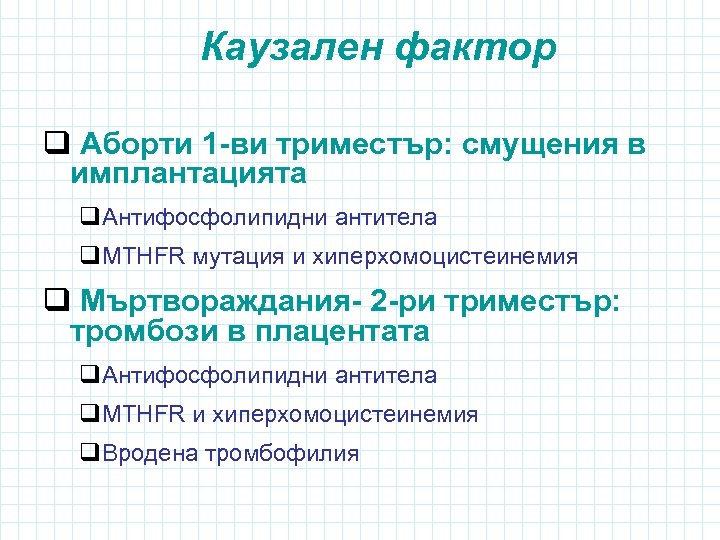 Каузален фактор

❑ Аборти 1-ви триместър: смущения в имплантацията

❑Антифосфолипидни антитела

❑MTHFR мутация и хиперхомоцистеинемия

❑ Мъртвораждания- 2-ри триместър: тромбози в плацентата

❑Антифосфолипидни антитела

❑MTHFR и хиперхомоцистеинемия

❑Вродена тромбофилия